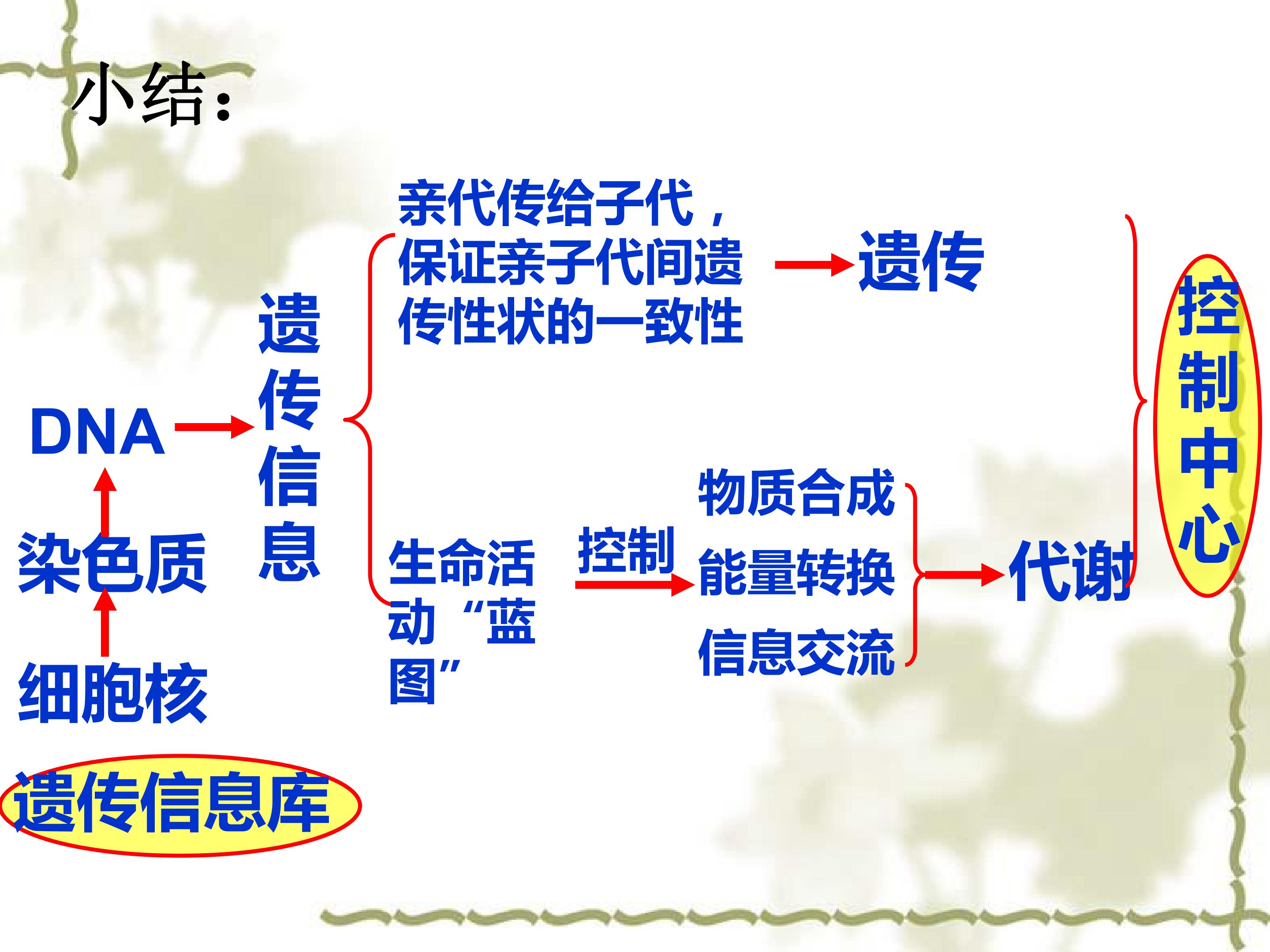 小结:

DNA

染色质

细胞核

遗传信息库

遗传信息

亲代传给子代，保证亲子代间遗传性状的一致性

遗传

生命活动“蓝图”

控制

物质合成

能量转换

信息交流

代谢

控制中心